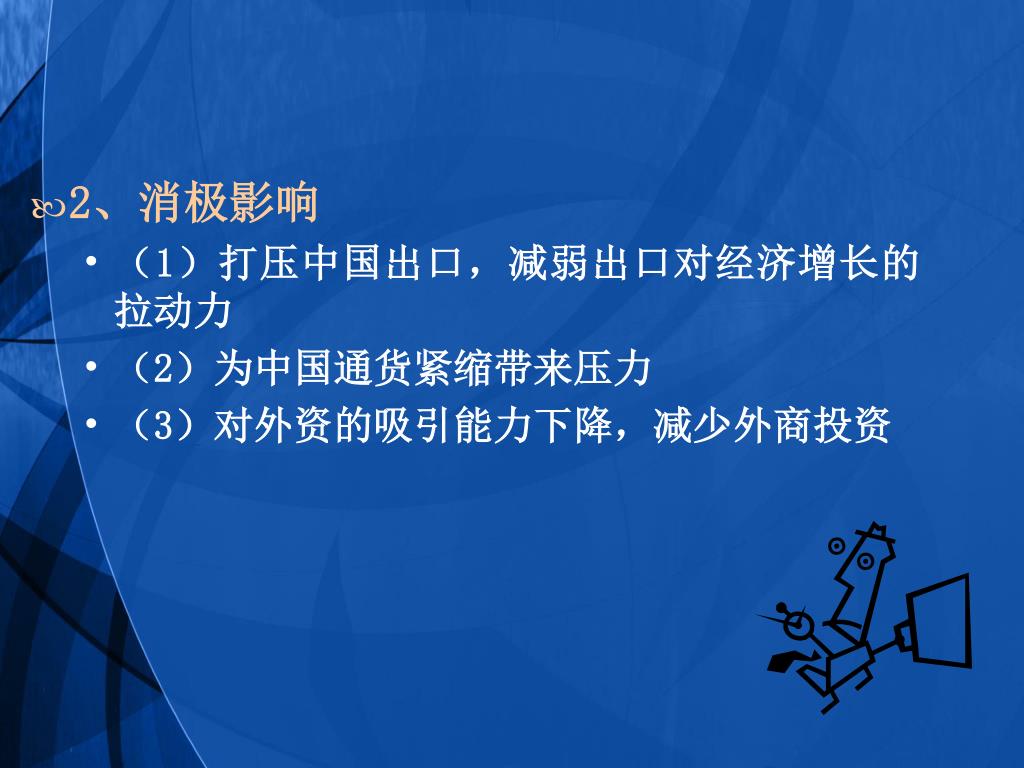 2、消极影响

• （1）打压中国出口，减弱出口对经济增长的拉动力

• （2）为中国通货紧缩带来压力

• （3）对外资的吸引能力下降，减少外商投资